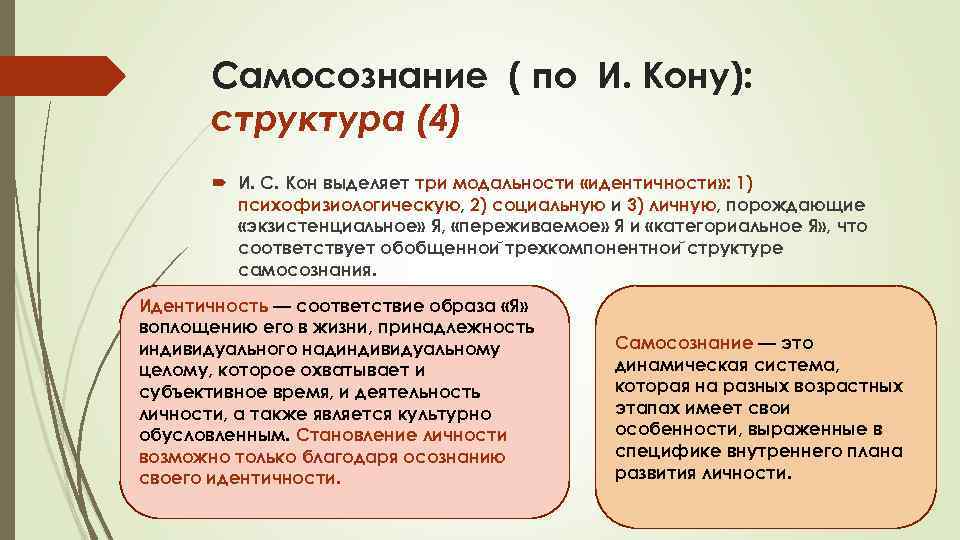 Самосознание ( по И. Кону): структура (4)

И. С. Кон выделяет три модальности «идентичности»: 1) психофизиологическую, 2) социальную и 3) личную, порождающие «экзистенциальное» Я, «переживаемое» Я и «категориальное Я», что соответствует обобщенной трехкомпонентной структуре самосознания.

Идентичность — соответствие образа «Я» воплощению его в жизни, принадлежность индивидуального надиндивидуальному целому, которое охватывает и субъективное время, и деятельность личности, а также является культурно обусловленным. Становление личности возможно только благодаря осознанию своего идентичности.

Самосознание — это динамическая система, которая на разных возрастных этапах имеет свои особенности, выраженные в специфике внутреннего плана развития личности.